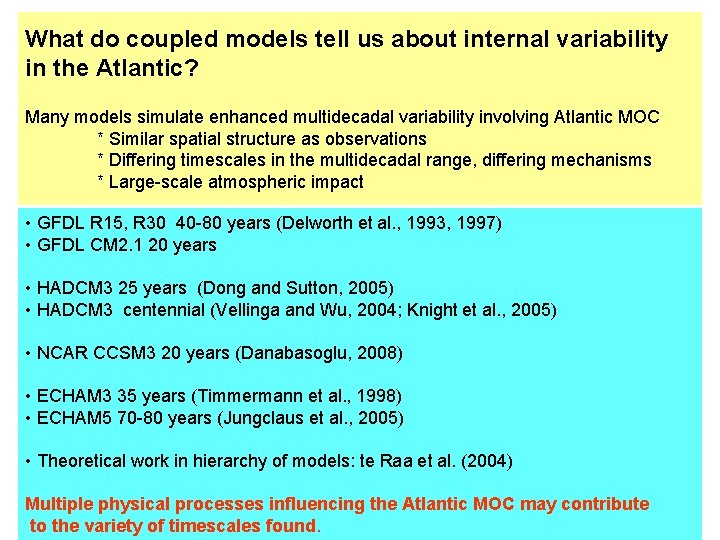 What do coupled models tell us about internal variability in the Atlantic?

Many models simulate enhanced multidecadal variability involving Atlantic MOC
* Similar spatial structure as observations
* Differing timescales in the multidecadal range, differing mechanisms
* Large-scale atmospheric impact

• GFDL R15, R30 40-80 years (Delworth et al., 1993, 1997)
• GFDL CM2.1 20 years

• HADCM3 25 years (Dong and Sutton, 2005)
• HADCM3 centennial (Vellinga and Wu, 2004; Knight et al., 2005)

• NCAR CCSM3 20 years (Danabasoglu, 2008)

• ECHAM3 35 years (Timmermann et al., 1998)
• ECHAM5 70-80 years (Jungclaus et al., 2005)

• Theoretical work in hierarchy of models: te Raa et al. (2004)

Multiple physical processes influencing the Atlantic MOC may contribute to the variety of timescales found.